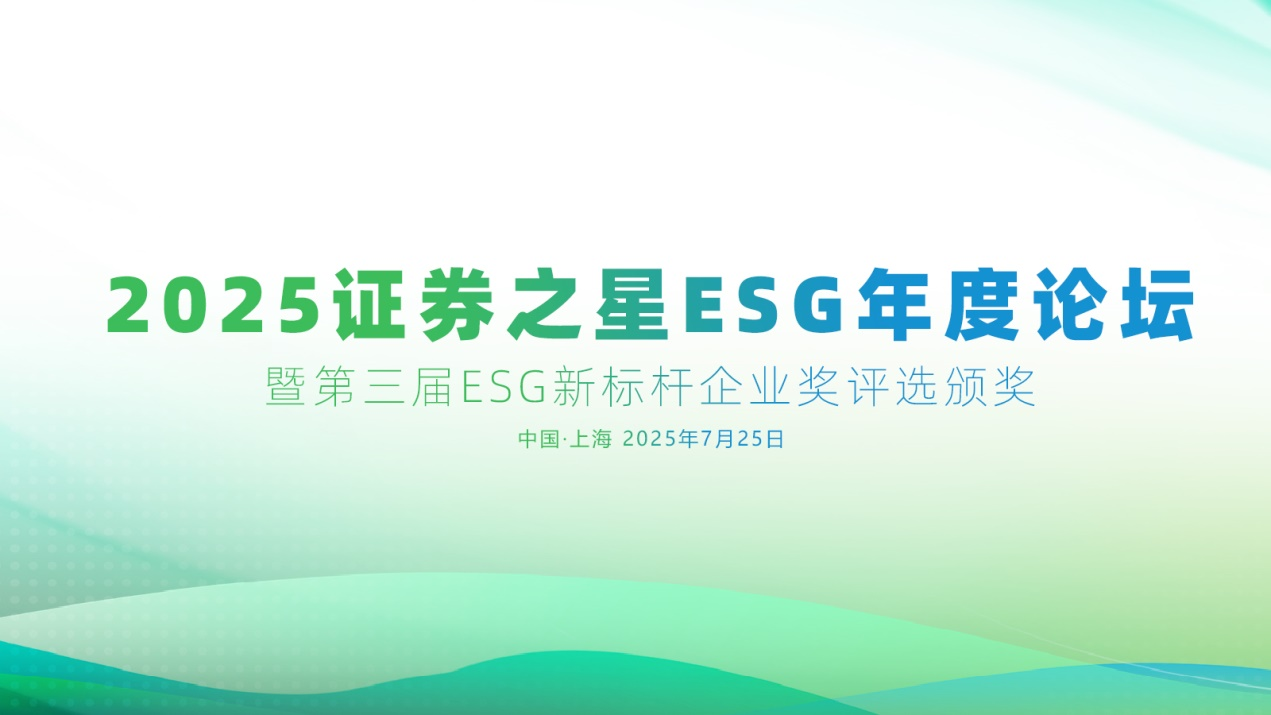 2025证券之星ESG年度论坛

暨第三届ESG新标杆企业奖评选颁奖

中国·上海 2025年7月25日